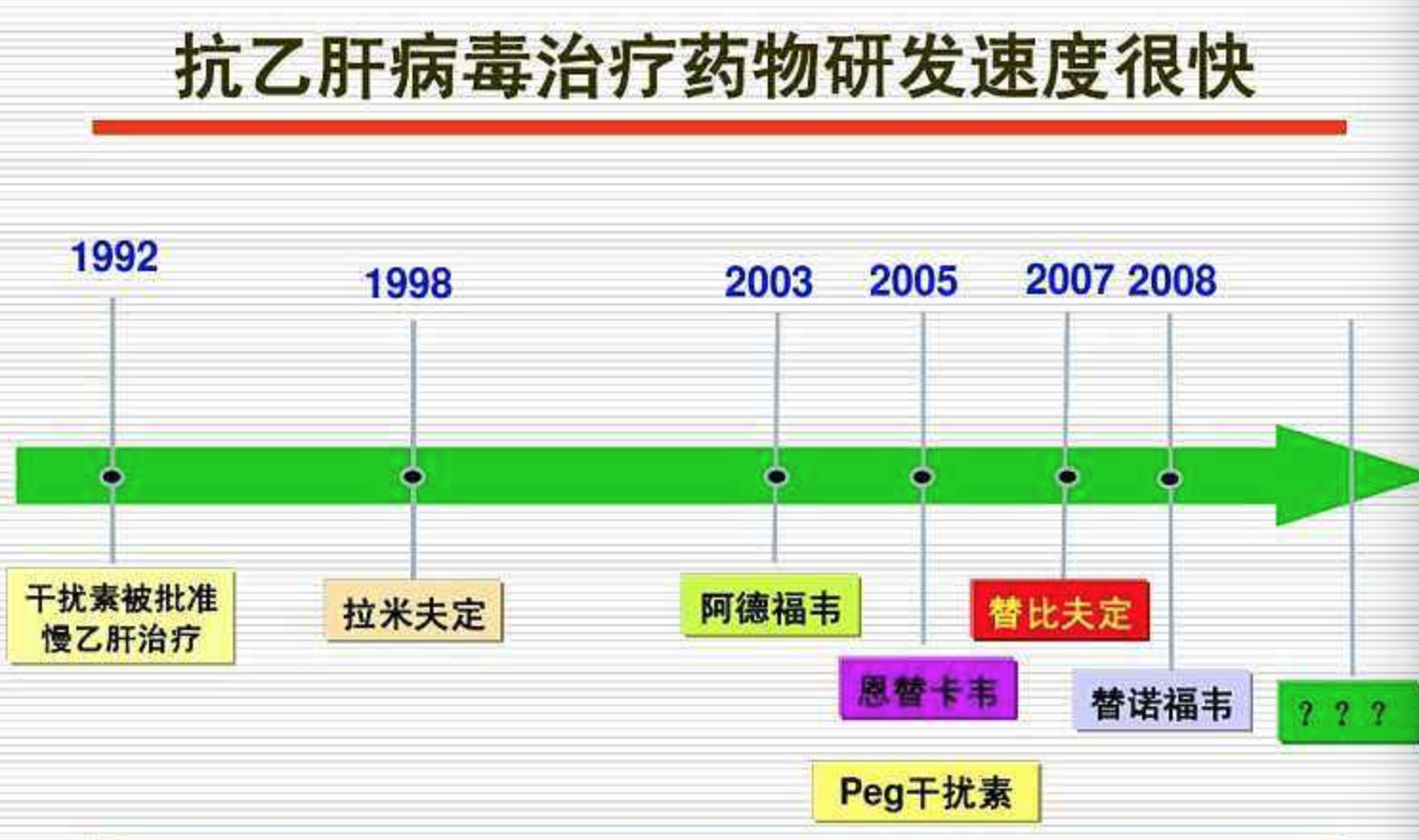 抗乙肝病毒治疗药物研发速度很快

1992

1998

2003

2005

2007

2008

干扰素被批准慢乙肝治疗

拉米夫定

阿德福韦

恩替卡韦

Peg干扰素

替比夫定

替诺福韦

? ? ?